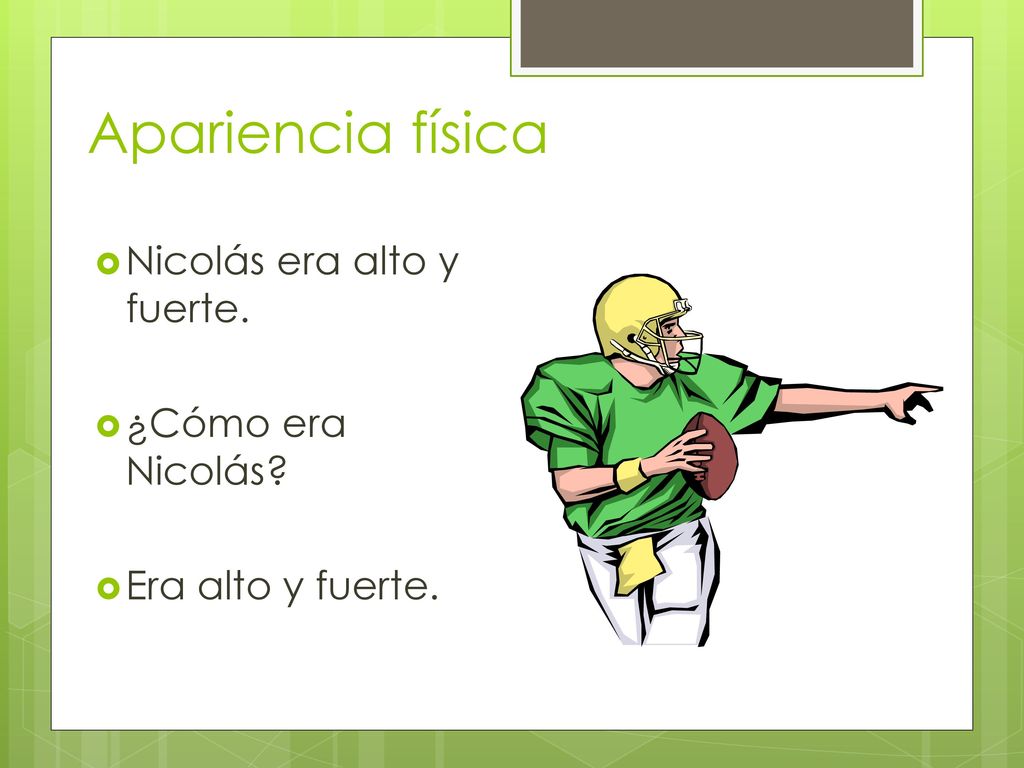 Apariencia física

Nicolás era alto y fuerte.

¿Cómo era Nicolás?

Era alto y fuerte.